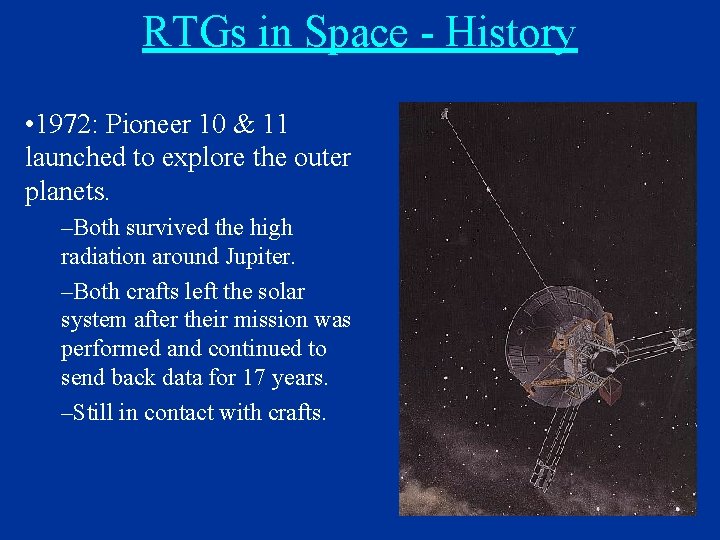 RTGs in Space - History

•1972: Pioneer 10 & 11 launched to explore the outer planets.

–Both survived the high radiation around Jupiter.

–Both crafts left the solar system after their mission was performed and continued to send back data for 17 years.

–Still in contact with crafts.